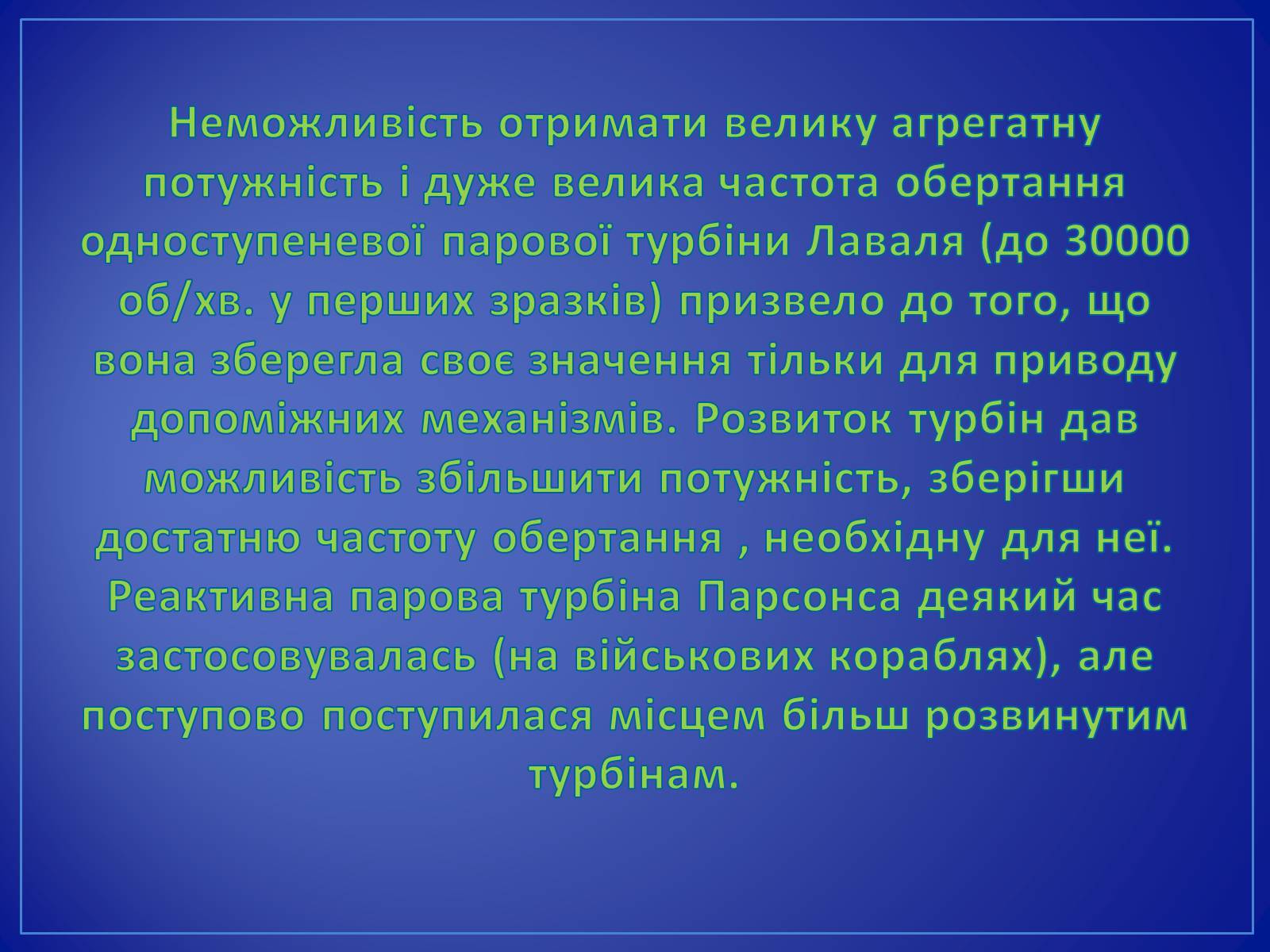 Неможливість отримати велику агрегатну потужність і дуже велика частота обертання одноступеневої парової турбіни Лаваля (до 30000 об/хв. у перших зразків) призвело до того, що вона зберегла своє значення тільки для приводу допоміжних механізмів. Розвиток турбін дав можливість збільшити потужність, зберігши достатню частоту обертання , необхідну для неї. Реактивна парова турбіна Парсонса деякий час застосовувалась (на військових кораблях), але поступово поступилася місцем більш розвинутим турбінам.